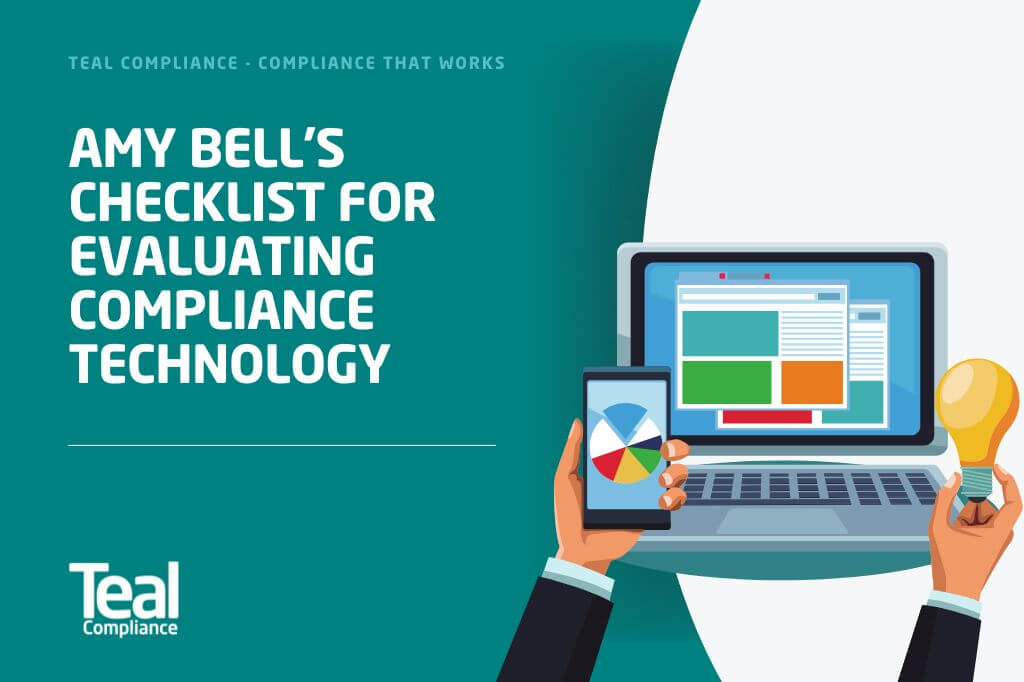 TEAL COMPLIANCE - COMPLIANCE THAT WORKS

AMY BELL'S CHECKLIST FOR EVALUATING COMPLIANCE TECHNOLOGY

Teal Compliance